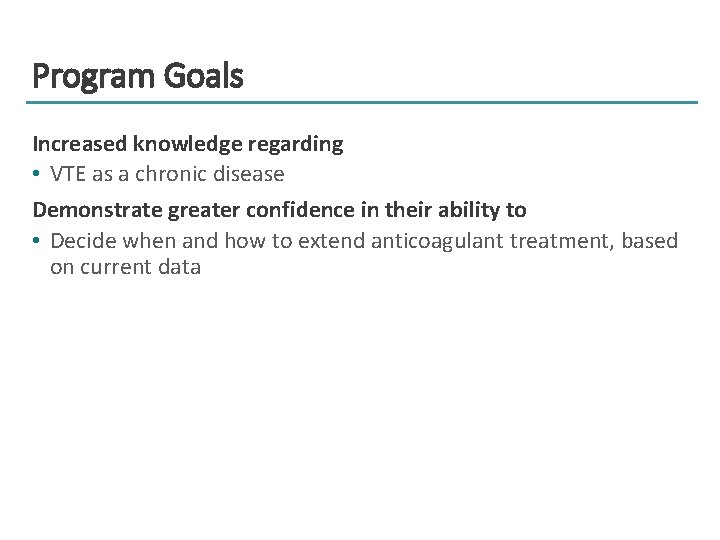 Program Goals

Increased knowledge regarding
• VTE as a chronic disease

Demonstrate greater confidence in their ability to
• Decide when and how to extend anticoagulant treatment, based on current data